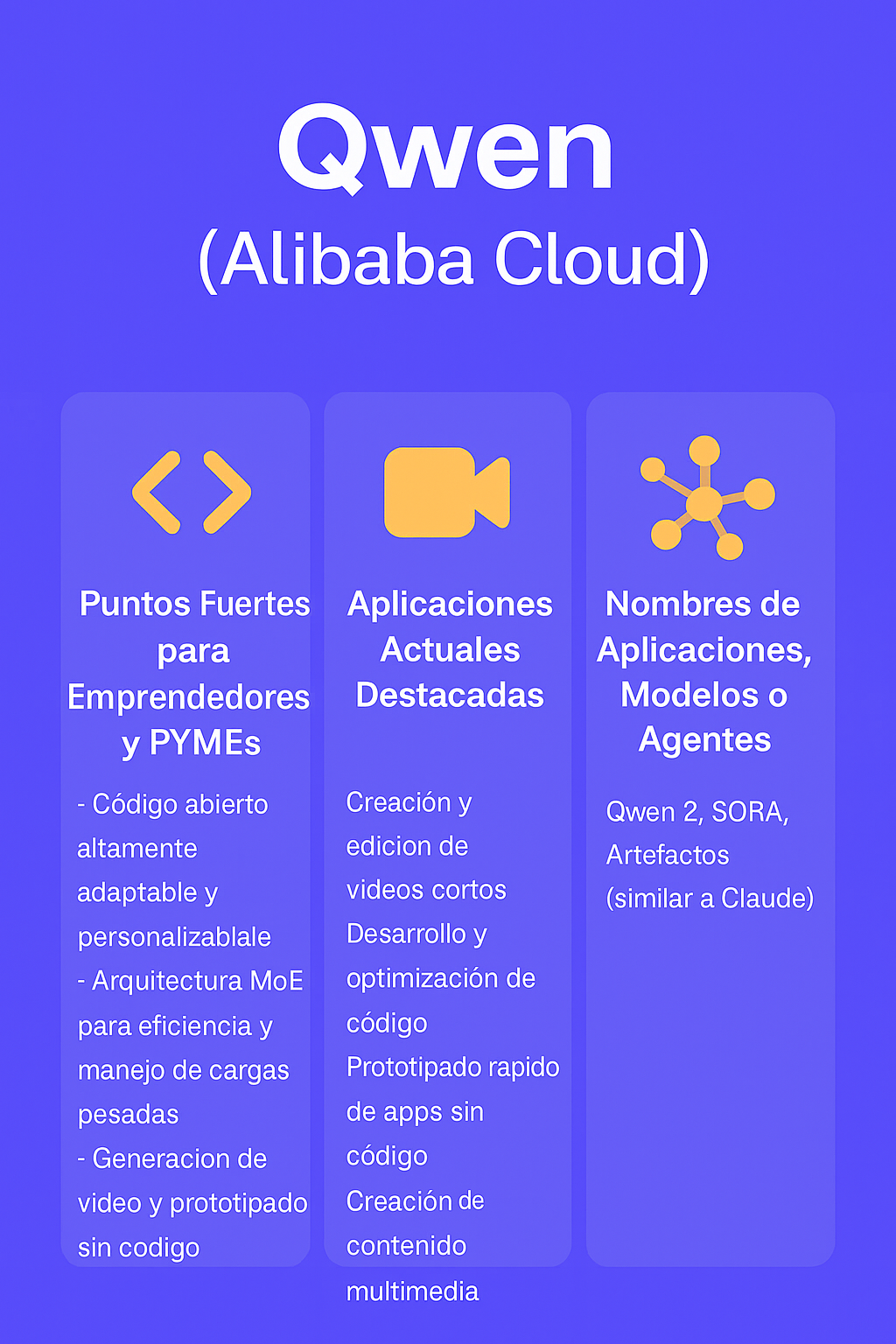 Qwen
(Alibaba Cloud)

Puntos Fuertes para Emprendedores y PYMEs

- Código abierto altamente adaptable y personalizablale
- Arquitectura MoE para eficiencia y manejo de cargas pesadas
- Generacion de video y prototipado sin codigo

Aplicaciones Actuales Destacadas

Creación y edicion de videos cortos
Desarrollo y optimización de código
Prototipado rapido de apps sin código
Creación de contenido multimedia

Nombres de Aplicaciones, Modelos o Agentes

Qwen 2, SORA, Artefactos (similar a Claude)